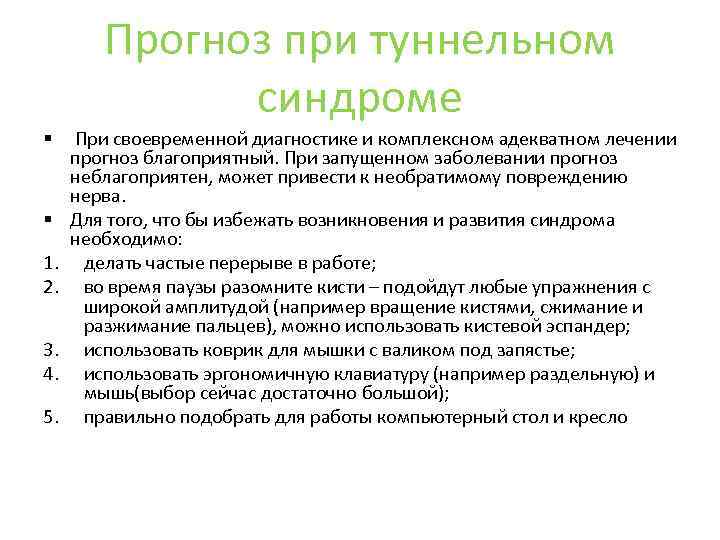 Прогноз при туннельном синдроме

▪ При своевременной диагностике и комплексном адекватном лечении прогноз благоприятный. При запущенном заболевании прогноз неблагоприятен, может привести к необратимому повреждению нерва.

▪ Для того, что бы избежать возникновения и развития синдрома необходимо:

1. делать частые перерыве в работе;
2. во время паузы разомните кисти – подойдут любые упражнения с широкой амплитудой (например вращение кистями, сжимание и разжимание пальцев), можно использовать кистевой эспандер;
3. использовать коврик для мышки с валиком под запястье;
4. использовать эргономичную клавиатуру (например раздельную) и мышь(выбор сейчас достаточно большой);
5. правильно подобрать для работы компьютерный стол и кресло